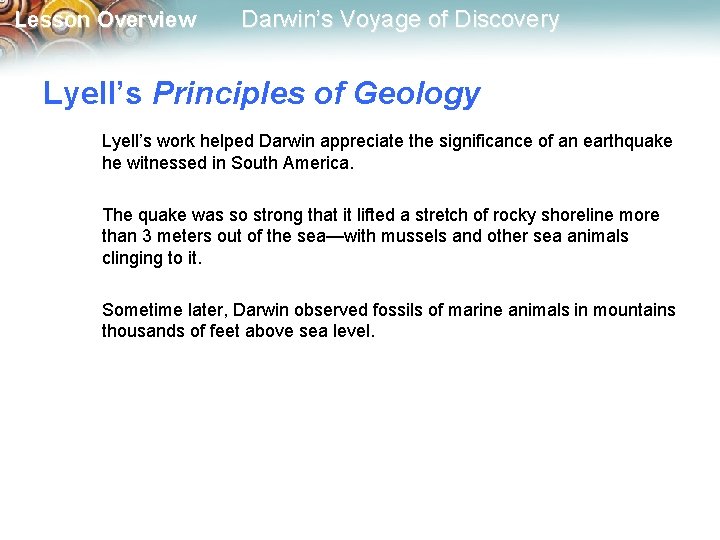 Lesson Overview Darwin's Voyage of Discovery

Lyell's Principles of Geology

Lyell's work helped Darwin appreciate the significance of an earthquake he witnessed in South America.

The quake was so strong that it lifted a stretch of rocky shoreline more than 3 meters out of the sea—with mussels and other sea animals clinging to it.

Sometime later, Darwin observed fossils of marine animals in mountains thousands of feet above sea level.